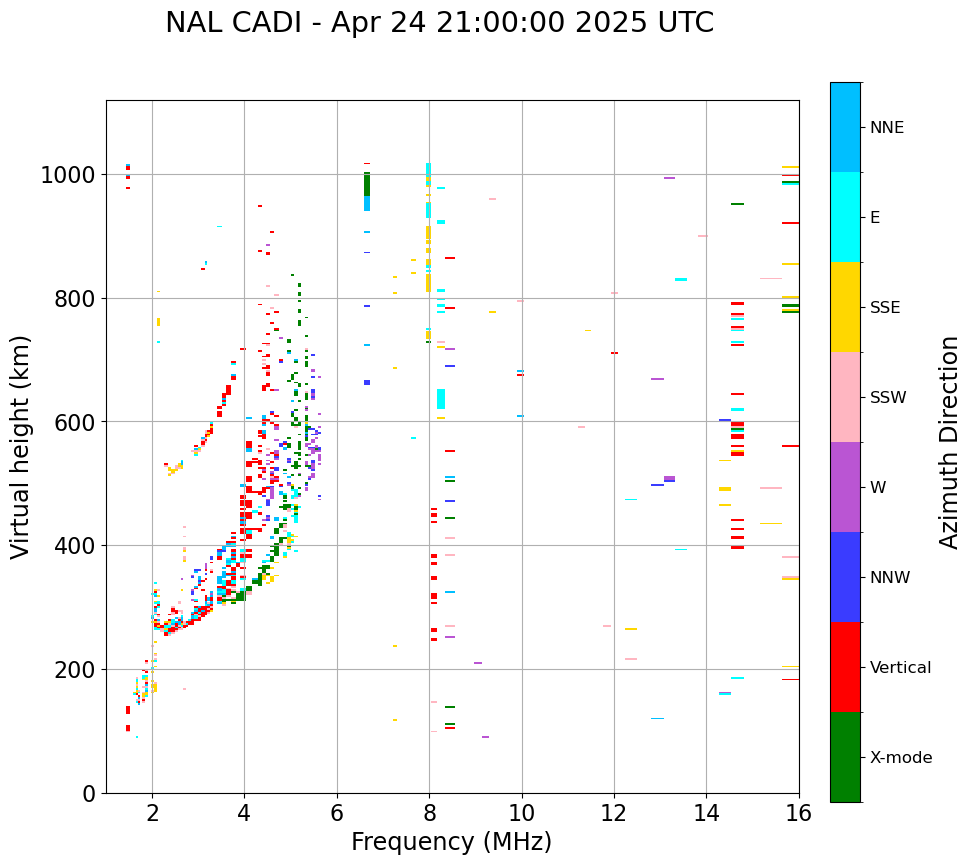 NAL CADI - Apr 24 21:00:00 2025 UTC

Virtual height (km)

1000
800
600
400
200
0

2
4
6
8
10
12
14
16

Frequency (MHz)

NNE
E
SSE
SSW
W
NNW
Vertical
X-mode

Azimuth Direction